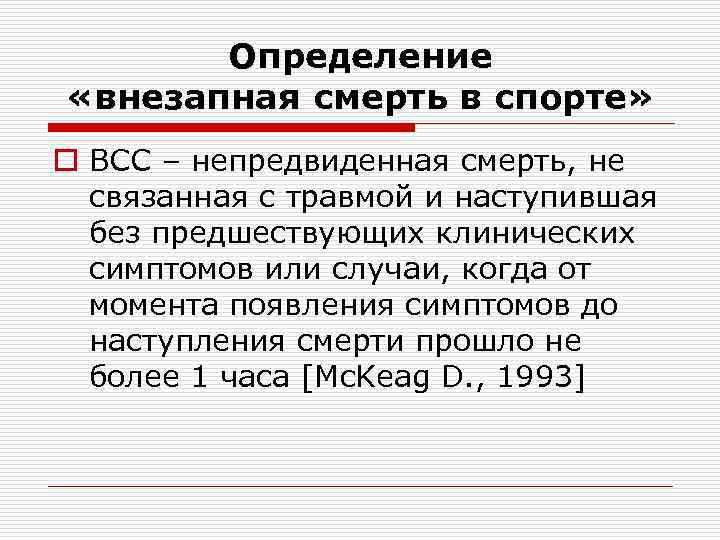 Определение «внезапная смерть в спорте»

ВСС – непредвиденная смерть, не связанная с травмой и наступившая без предшествующих клинических симптомов или случаи, когда от момента появления симптомов до наступления смерти прошло не более 1 часа [McKeag D., 1993]